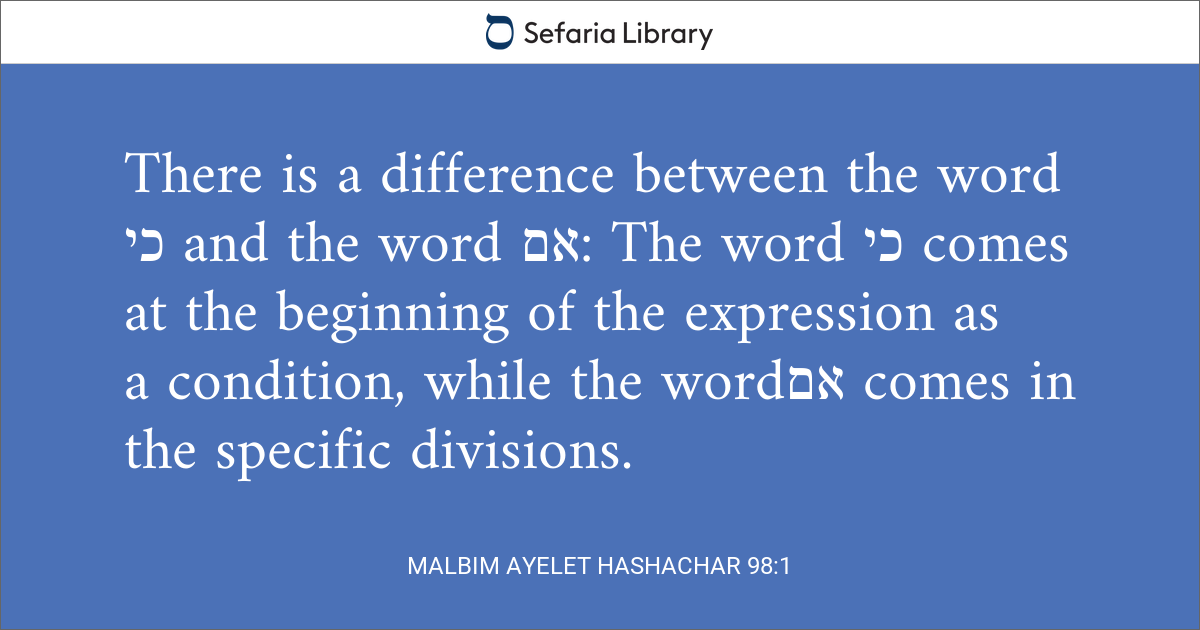 Sefaria Library

There is a difference between the word כי and the word אם: The word כי comes at the beginning of the expression as a condition, while the wordאם comes in the specific divisions.

MALBIM AYELET HASHACHAR 98:1